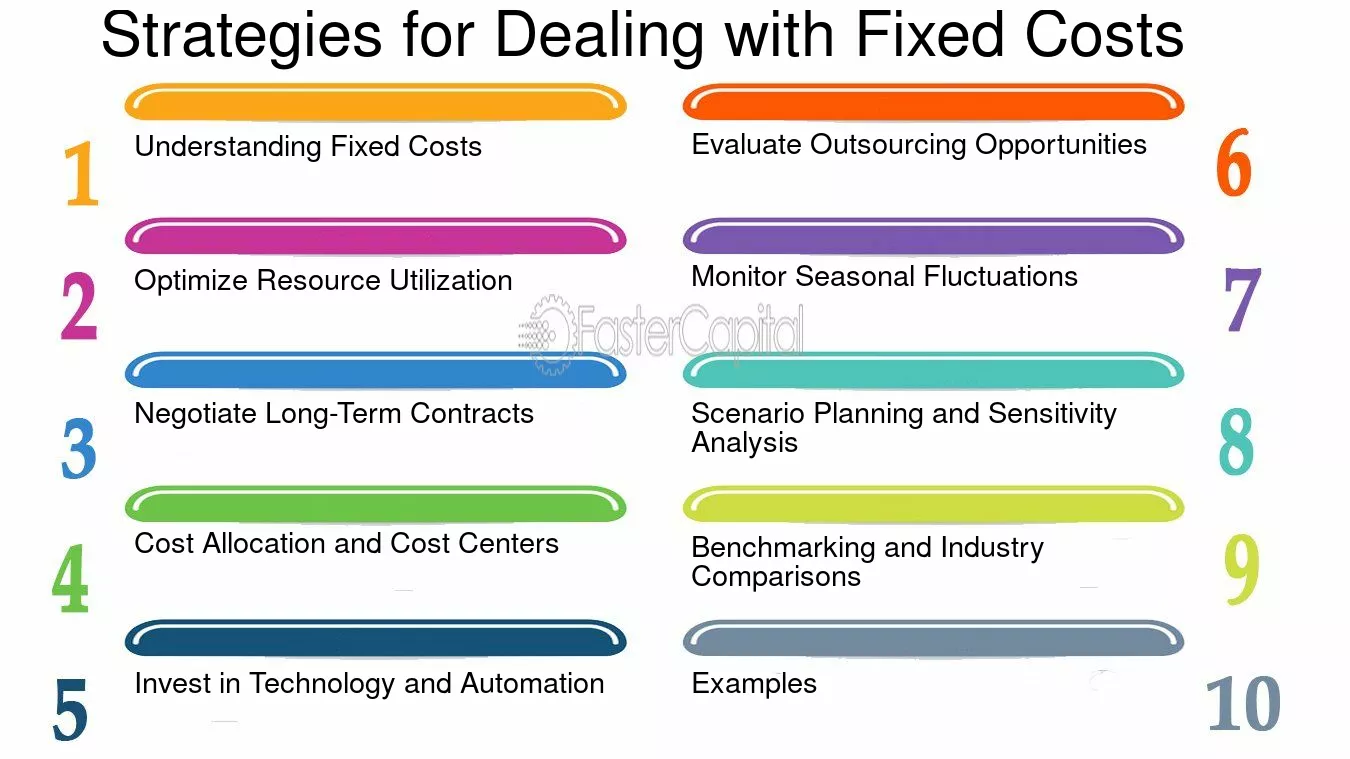 Strategies for Dealing with Fixed Costs

1
Understanding Fixed Costs

2
Optimize Resource Utilization

3
Negotiate Long-Term Contracts

4
Cost Allocation and Cost Centers

5
Invest in Technology and Automation

Evaluate Outsourcing Opportunities
6

Monitor Seasonal Fluctuations
7

Scenario Planning and Sensitivity Analysis
8

Benchmarking and Industry Comparisons
9

Examples
10

FasterCapital